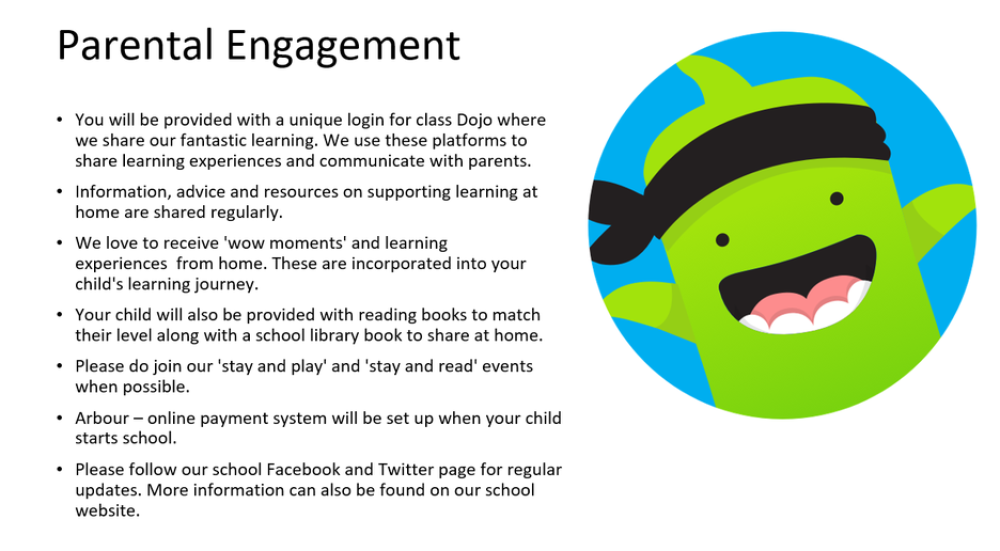 Parental Engagement

• You will be provided with a unique login for class Dojo where we share our fantastic learning. We use these platforms to share learning experiences and communicate with parents.

• Information, advice and resources on supporting learning at home are shared regularly.

• We love to receive 'wow moments' and learning experiences from home. These are incorporated into your child's learning journey.

• Your child will also be provided with reading books to match their level along with a school library book to share at home.

• Please do join our 'stay and play' and 'stay and read' events when possible.

• Arbour – online payment system will be set up when your child starts school.

• Please follow our school Facebook and Twitter page for regular updates. More information can also be found on our school website.